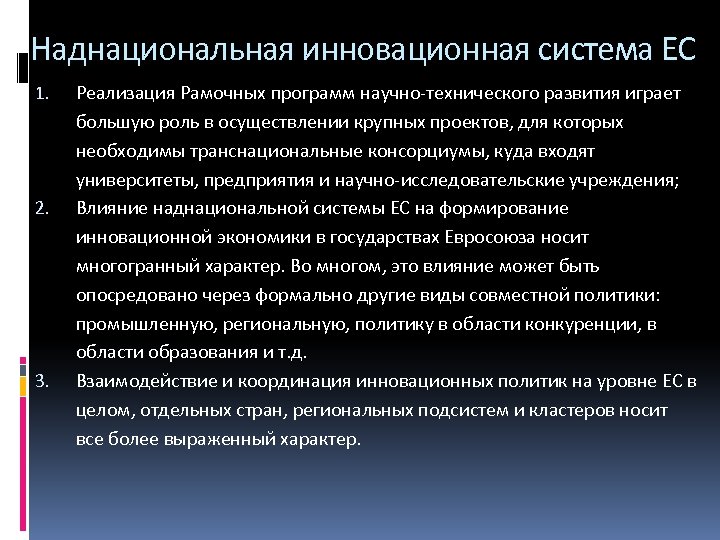 Наднациональная инновационная система ЕС

1. Реализация Рамочных программ научно-технического развития играет большую роль в осуществлении крупных проектов, для которых необходимы транснациональные консорциумы, куда входят университеты, предприятия и научно-исследовательские учреждения;
2. Влияние наднациональной системы ЕС на формирование инновационной экономики в государствах Евросоюза носит многогранный характер. Во многом, это влияние может быть опосредовано через формально другие виды совместной политики: промышленную, региональную, политику в области конкуренции, в области образования и т.д.
3. Взаимодействие и координация инновационных политик на уровне ЕС в целом, отдельных стран, региональных подсистем и кластеров носит все более выраженный характер.